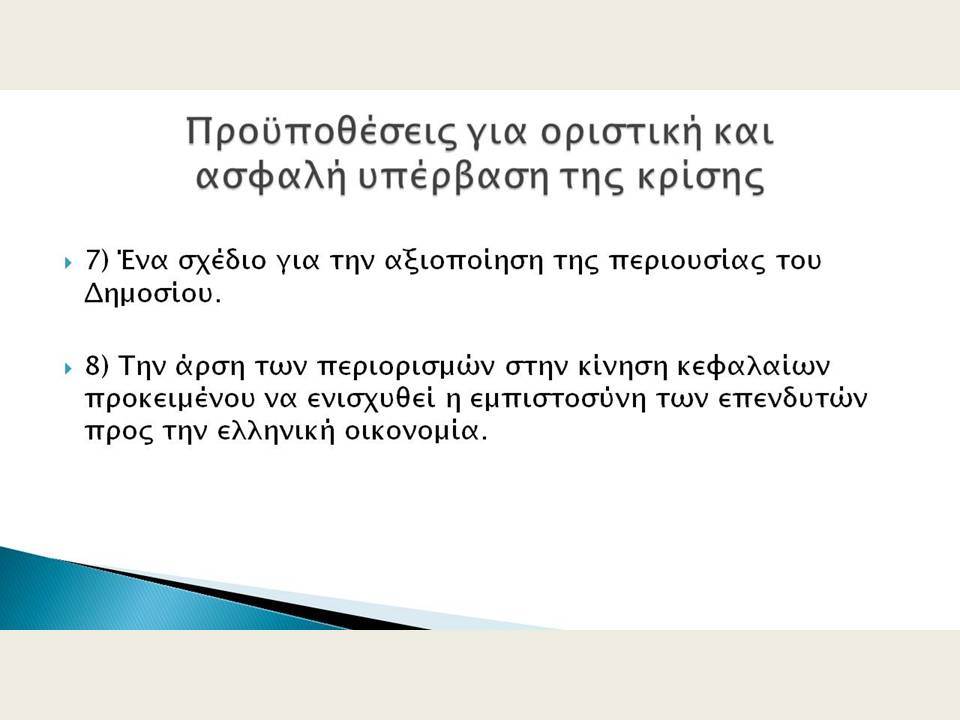 Προϋποθέσεις για οριστική και ασφαλή υπέρβαση της κρίσης

7) Ένα σχέδιο για την αξιοποίηση της περιουσίας του Δημοσίου.

8) Την άρση των περιορισμών στην κίνηση κεφαλαίων προκειμένου να ενισχυθεί η εμπιστοσύνη των επενδυτών προς την ελληνική οικονομία.